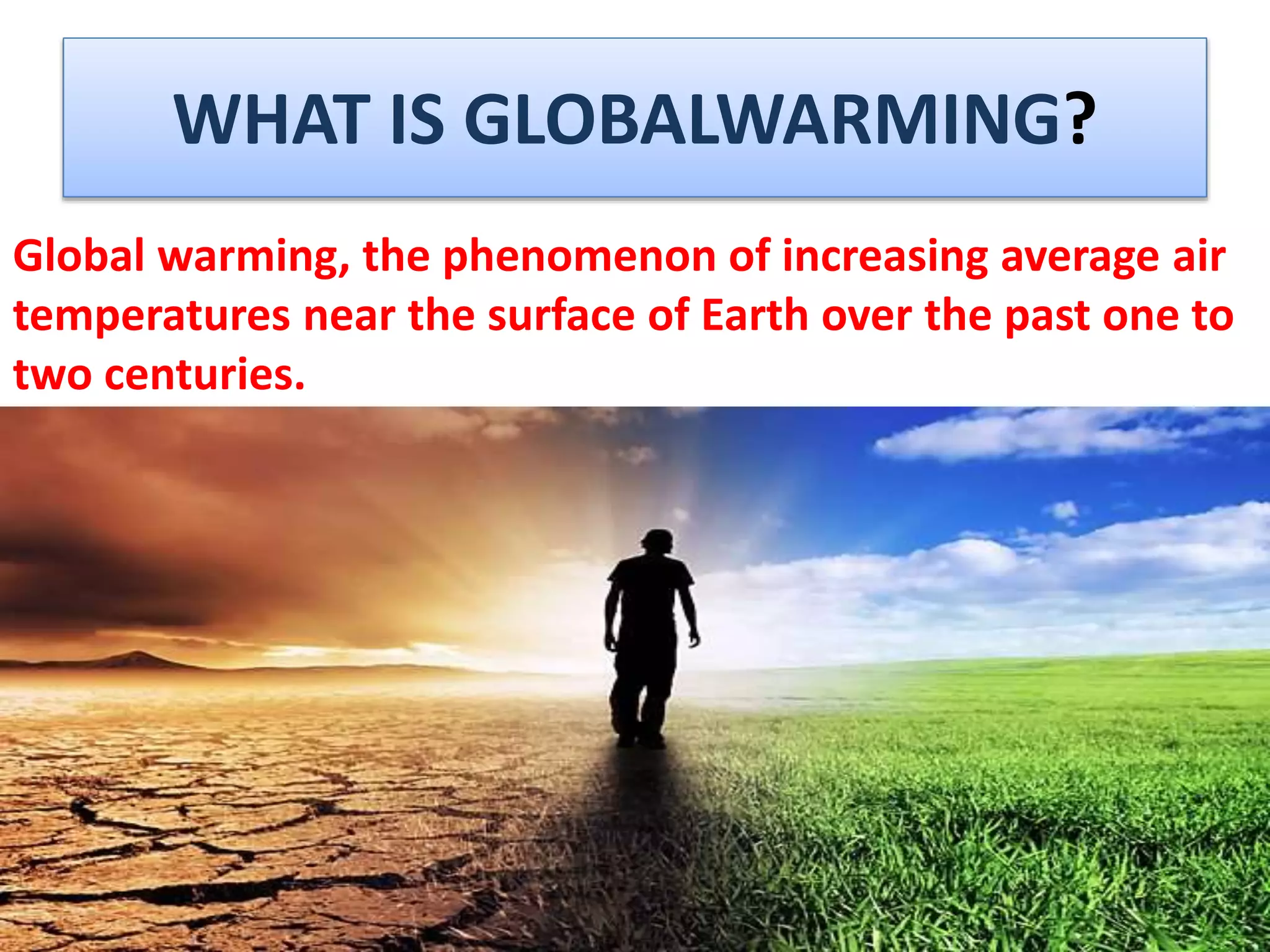 WHAT IS GLOBALWARMING?

Global warming, the phenomenon of increasing average air temperatures near the surface of Earth over the past one to two centuries.